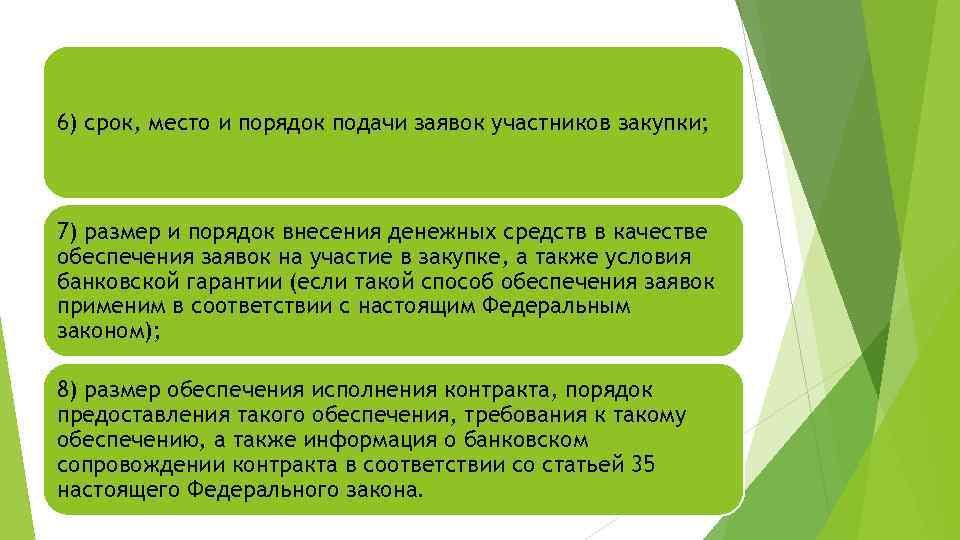 6) срок, место и порядок подачи заявок участников закупки;

7) размер и порядок внесения денежных средств в качестве обеспечения заявок на участие в закупке, а также условия банковской гарантии (если такой способ обеспечения заявок применим в соответствии с настоящим Федеральным законом);

8) размер обеспечения исполнения контракта, порядок предоставления такого обеспечения, требования к такому обеспечению, а также информация о банковском сопровождении контракта в соответствии со статьей 35 настоящего Федерального закона.